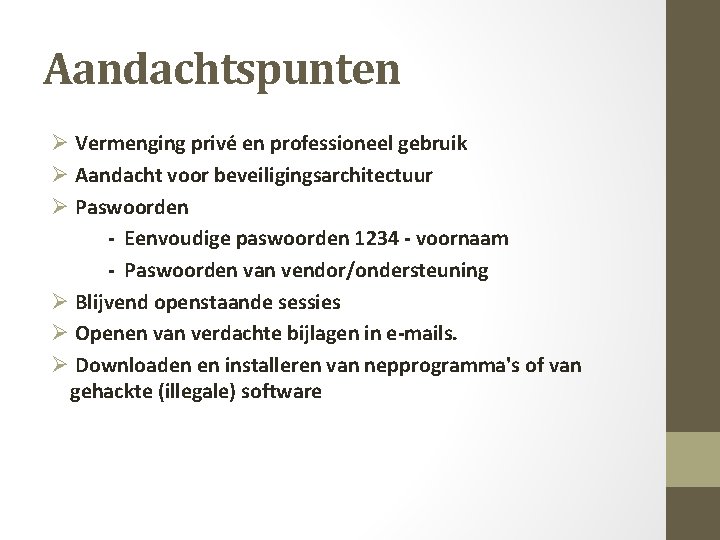 Aandachtspunten

➢ Vermenging privé en professioneel gebruik
➢ Aandacht voor beveiligingsarchitectuur
➢ Paswoorden
- Eenvoudige paswoorden 1234 - voornaam
- Paswoorden van vendor/ondersteuning
➢ Blijvend openstaande sessies
➢ Openen van verdachte bijlagen in e-mails.
➢ Downloaden en installeren van nepprogramma's of van gehackte (illegale) software